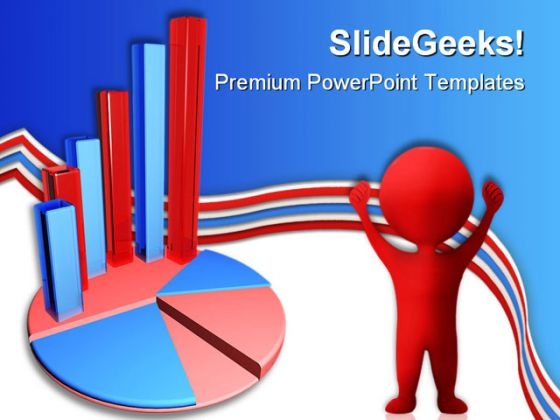 SlideGeeks!
Premium PowerPoint Templates